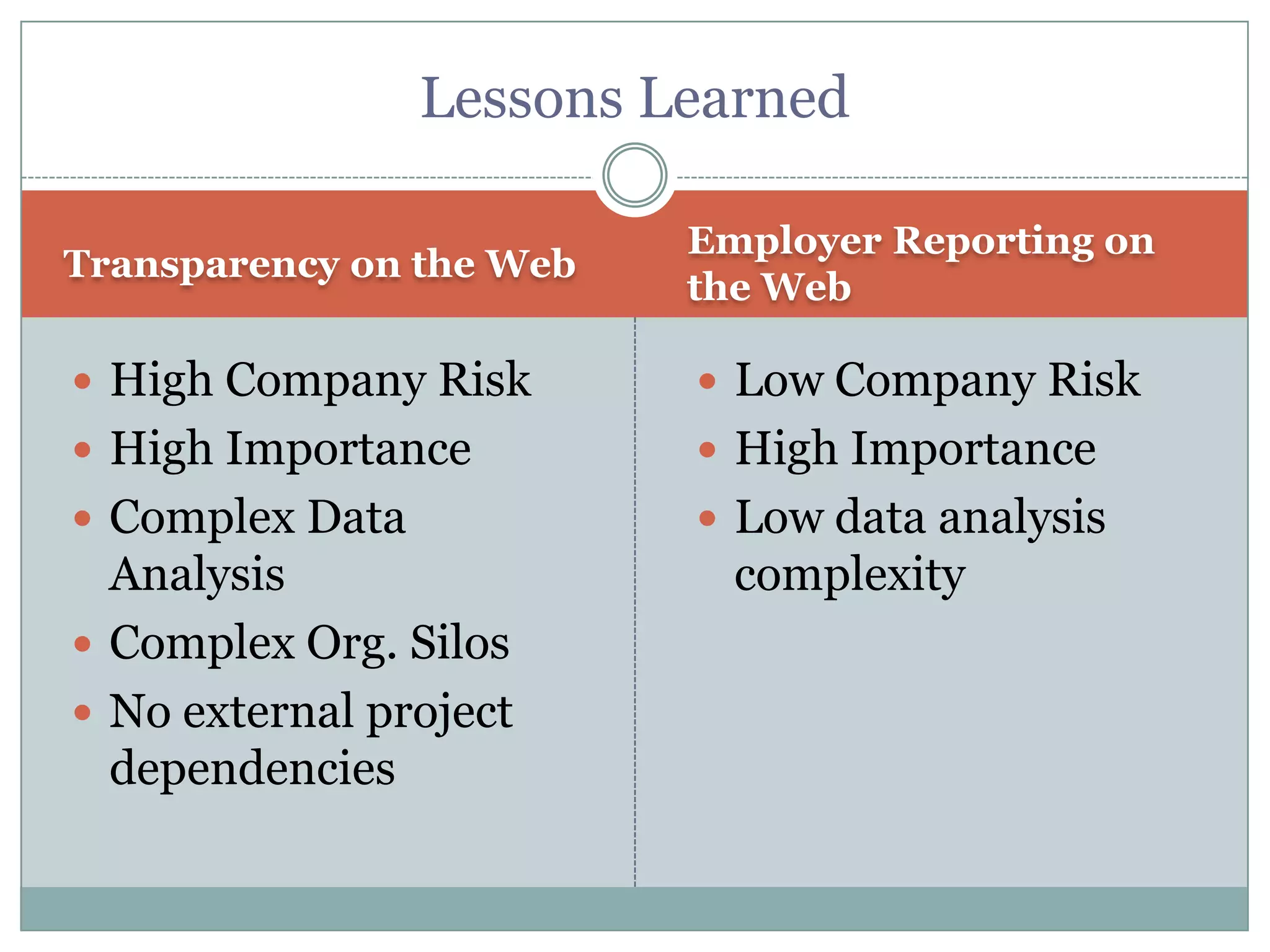 Lessons Learned

Transparency on the Web

- High Company Risk
- High Importance
- Complex Data Analysis
- Complex Org. Silos
- No external project dependencies

Employer Reporting on the Web

- Low Company Risk
- High Importance
- Low data analysis complexity